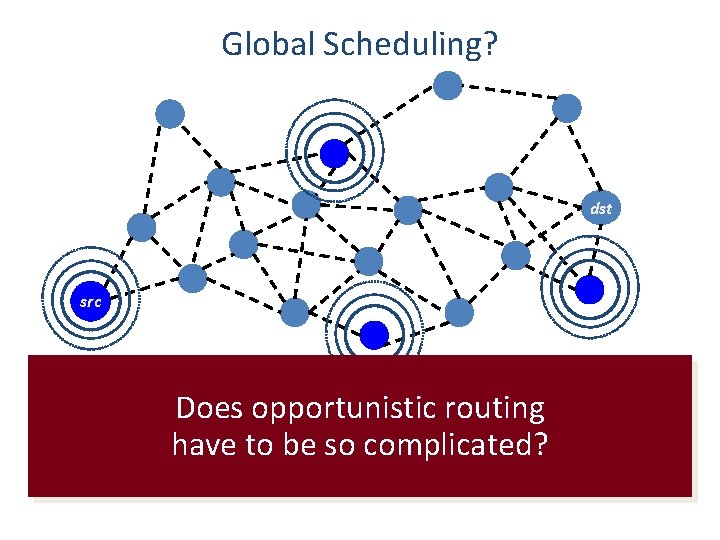 Global Scheduling?

dst

src

Does opportunistic routing have to be so complicated?